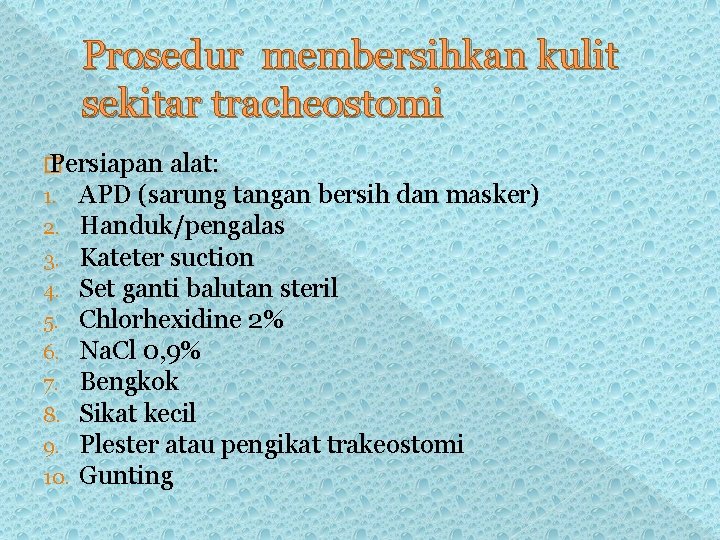 Prosedur membersihkan kulit sekitar tracheostomi

Persiapan alat:
1. APD (sarung tangan bersih dan masker)
2. Handuk/pengalas
3. Kateter suction
4. Set ganti balutan steril
5. Chlorhexidine 2%
6. NaCl 0,9%
7. Bengkok
8. Sikat kecil
9. Plester atau pengikat trakeostomi
10. Gunting